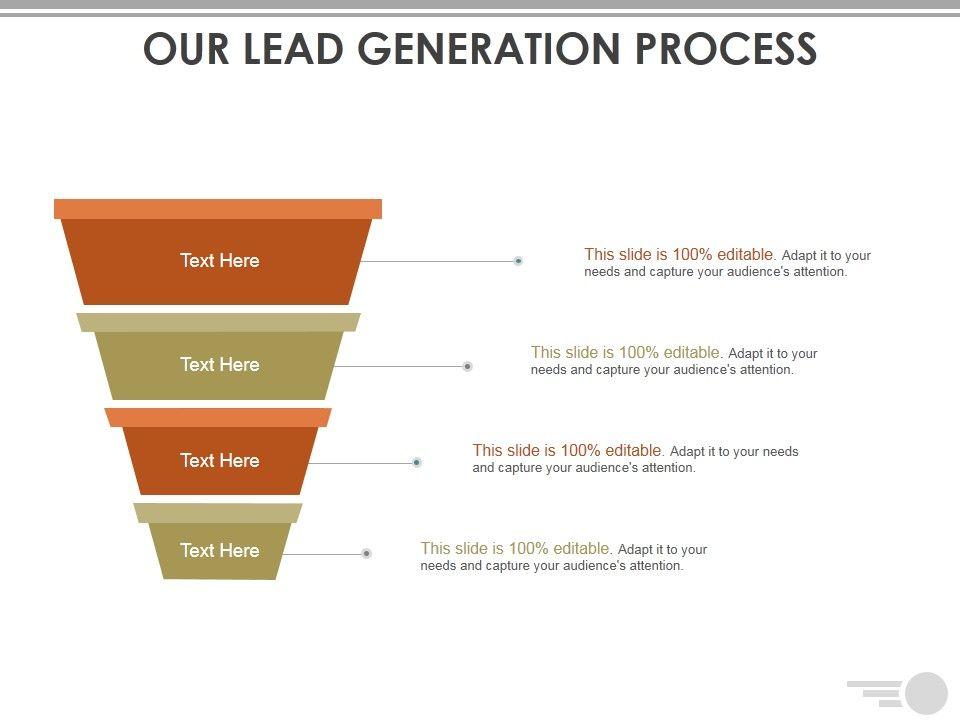 OUR LEAD GENERATION PROCESS

Text Here

This slide is 100% editable. Adapt it to your needs and capture your audience's attention.

Text Here

This slide is 100% editable. Adapt it to your needs and capture your audience's attention.

Text Here

This slide is 100% editable. Adapt it to your needs and capture your audience's attention.

Text Here

This slide is 100% editable. Adapt it to your needs and capture your audience's attention.